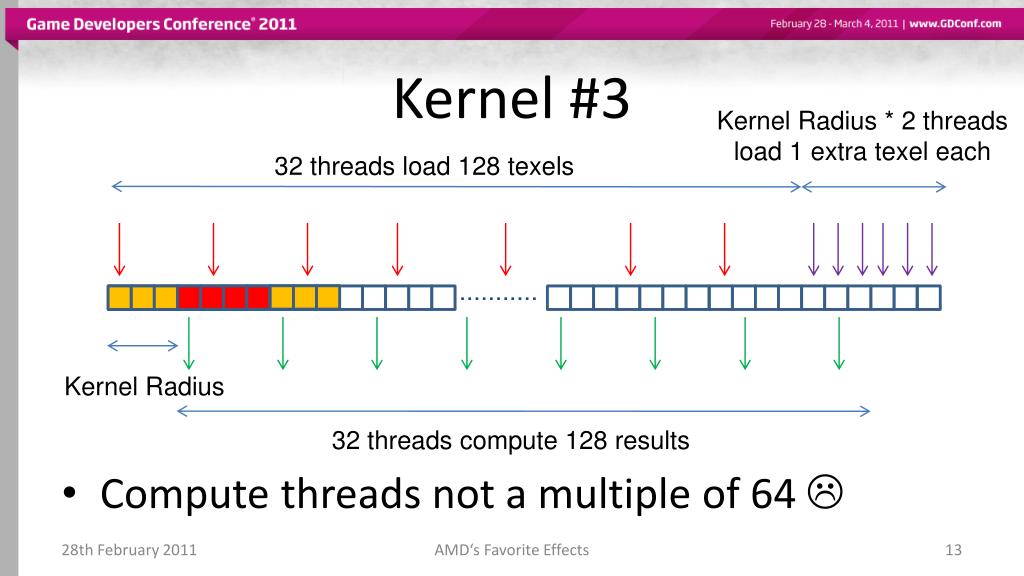 Game Developers Conference® 2011

February 28 - March 4, 2011 | www.GDConf.com

Kernel #3

Kernel Radius * 2 threads load 1 extra texel each

32 threads load 128 texels

..........

Kernel Radius

32 threads compute 128 results

• Compute threads not a multiple of 64 ☹

28th February 2011

AMD's Favorite Effects

13